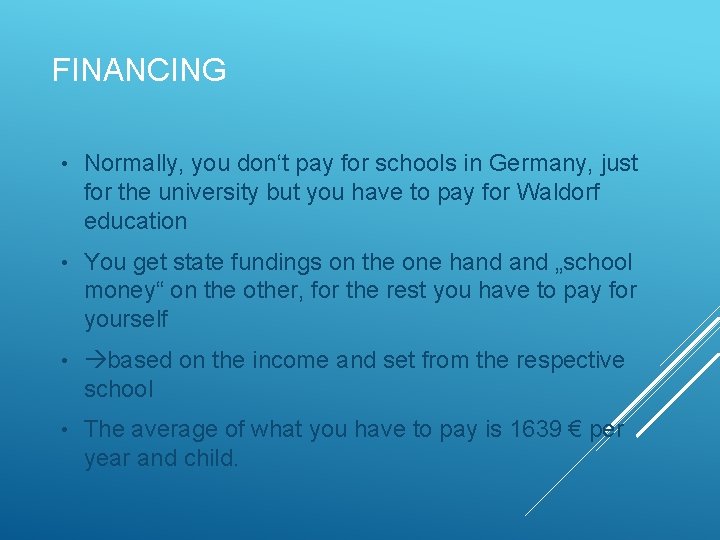 FINANCING

• Normally, you don‘t pay for schools in Germany, just for the university but you have to pay for Waldorf education

• You get state fundings on the one hand and „school money“ on the other, for the rest you have to pay for yourself

• →based on the income and set from the respective school

• The average of what you have to pay is 1639 € per year and child.